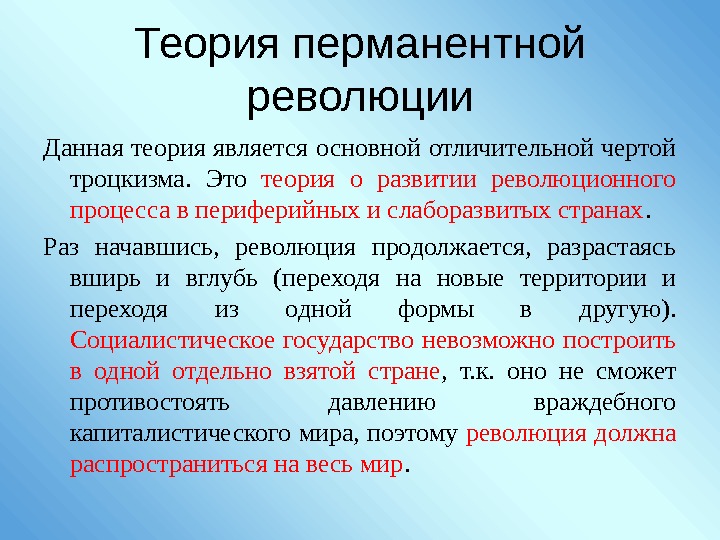 Теория перманентной революции

Данная теория является основной отличительной чертой троцкизма. Это теория о развитии революционного процесса в периферийных и слаборазвитых странах.

Раз начавшись, революция продолжается, разрастаясь вширь и вглубь (переходя на новые территории и переходя из одной формы в другую). Социалистическое государство невозможно построить в одной отдельно взятой стране, т.к. оно не сможет противостоять давлению враждебного капиталистического мира, поэтому революция должна распространиться на весь мир.